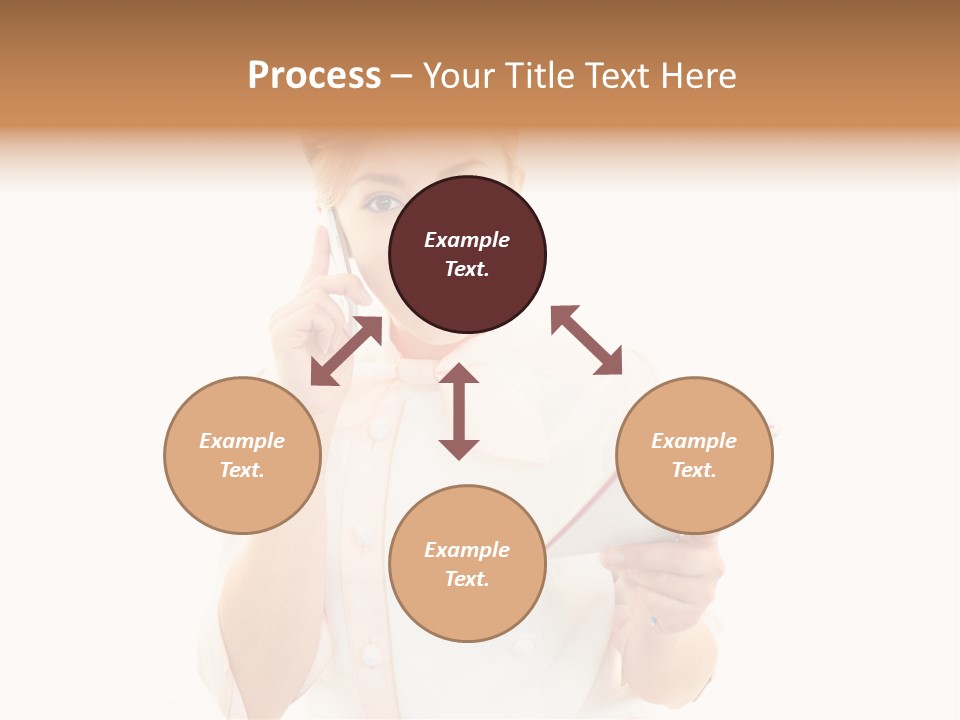 Process – Your Title Text Here

Example Text.

Example Text.

Example Text.

Example Text.